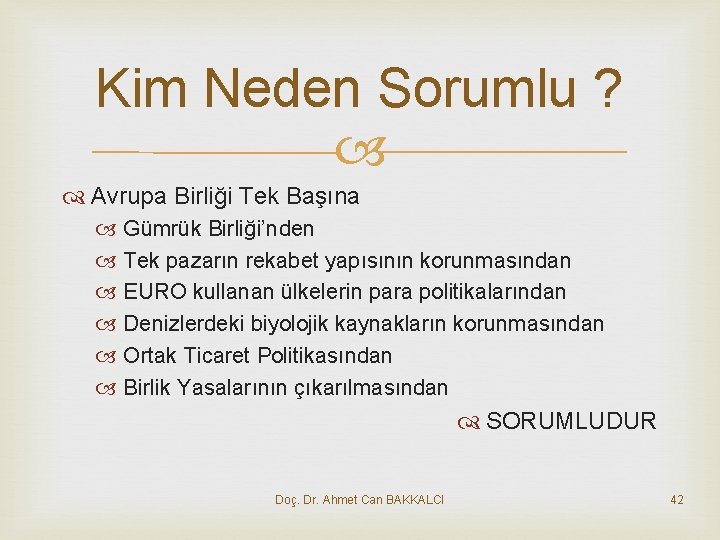 Kim Neden Sorumlu ?

Avrupa Birliği Tek Başına

Gümrük Birliği'nden

Tek pazarın rekabet yapısının korunmasından

EURO kullanan ülkelerin para politikalarından

Denizlerdeki biyolojik kaynakların korunmasından

Ortak Ticaret Politikasından

Birlik Yasalarının çıkarılmasından

SORUMLUDUR

Doç. Dr. Ahmet Can BAKKALCI

42